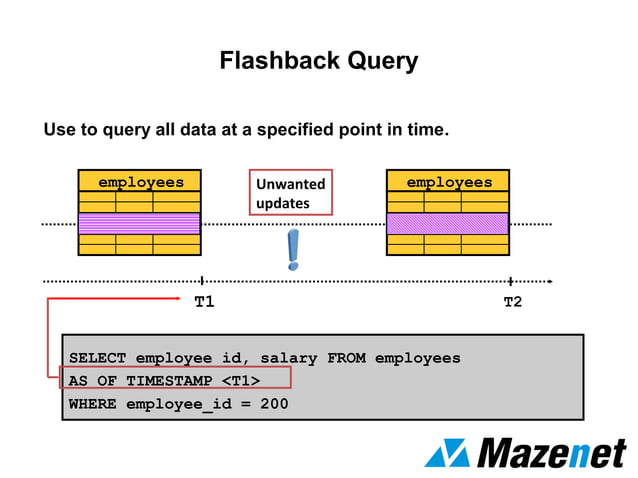 Flashback Query

Use to query all data at a specified point in time.

employees

Unwanted updates

employees

T1

T2

SELECT employee id, salary FROM employees
AS OF TIMESTAMP <T1>
WHERE employee_id = 200

Mazenet